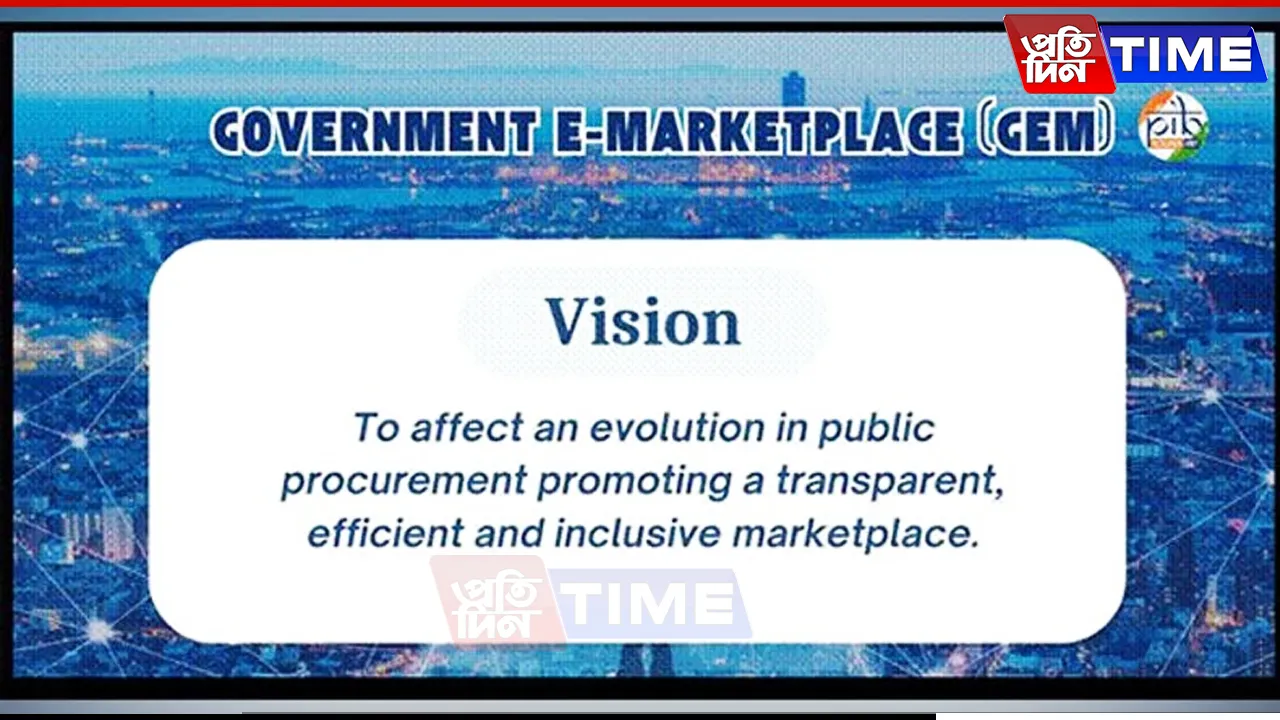 প্রতিদিন TIME

GOVERNMENT E-MARKETPLACE (GEM)

pib

Vision

To affect an evolution in public procurement promoting a transparent, efficient and inclusive marketplace.

প্রতিদিন TIME